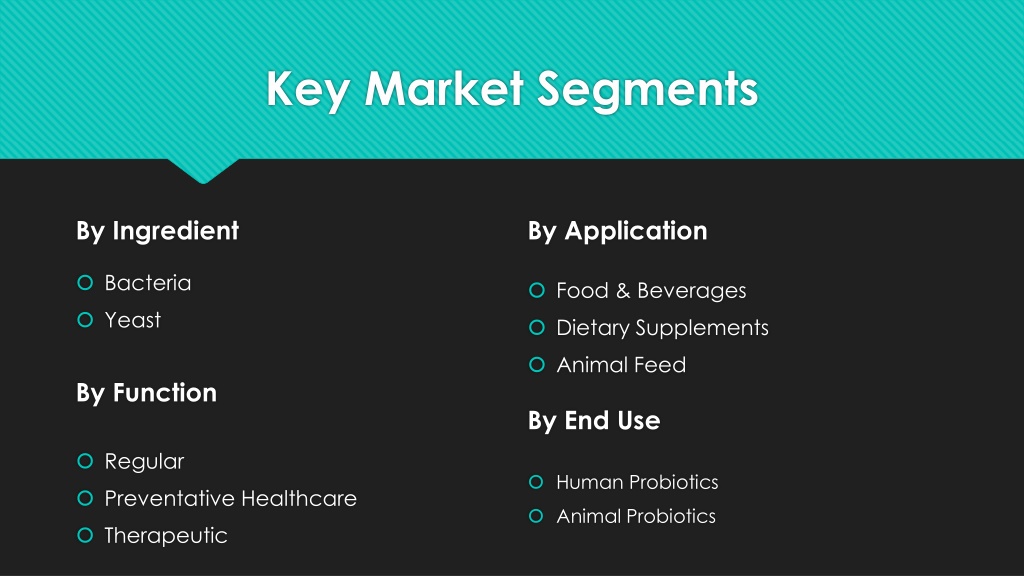 Key Market Segments

By Ingredient

Bacteria
Yeast

By Function

Regular
Preventative Healthcare
Therapeutic

By Application

Food & Beverages
Dietary Supplements
Animal Feed

By End Use

Human Probiotics
Animal Probiotics